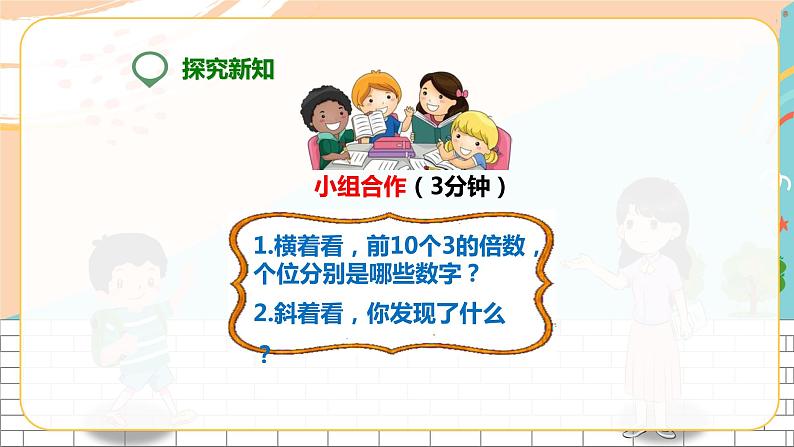 探究新知

小组合作（3分钟）

1.横着看，前10个3的倍数，个位分别是哪些数字？

2.斜着看，你发现了什么？